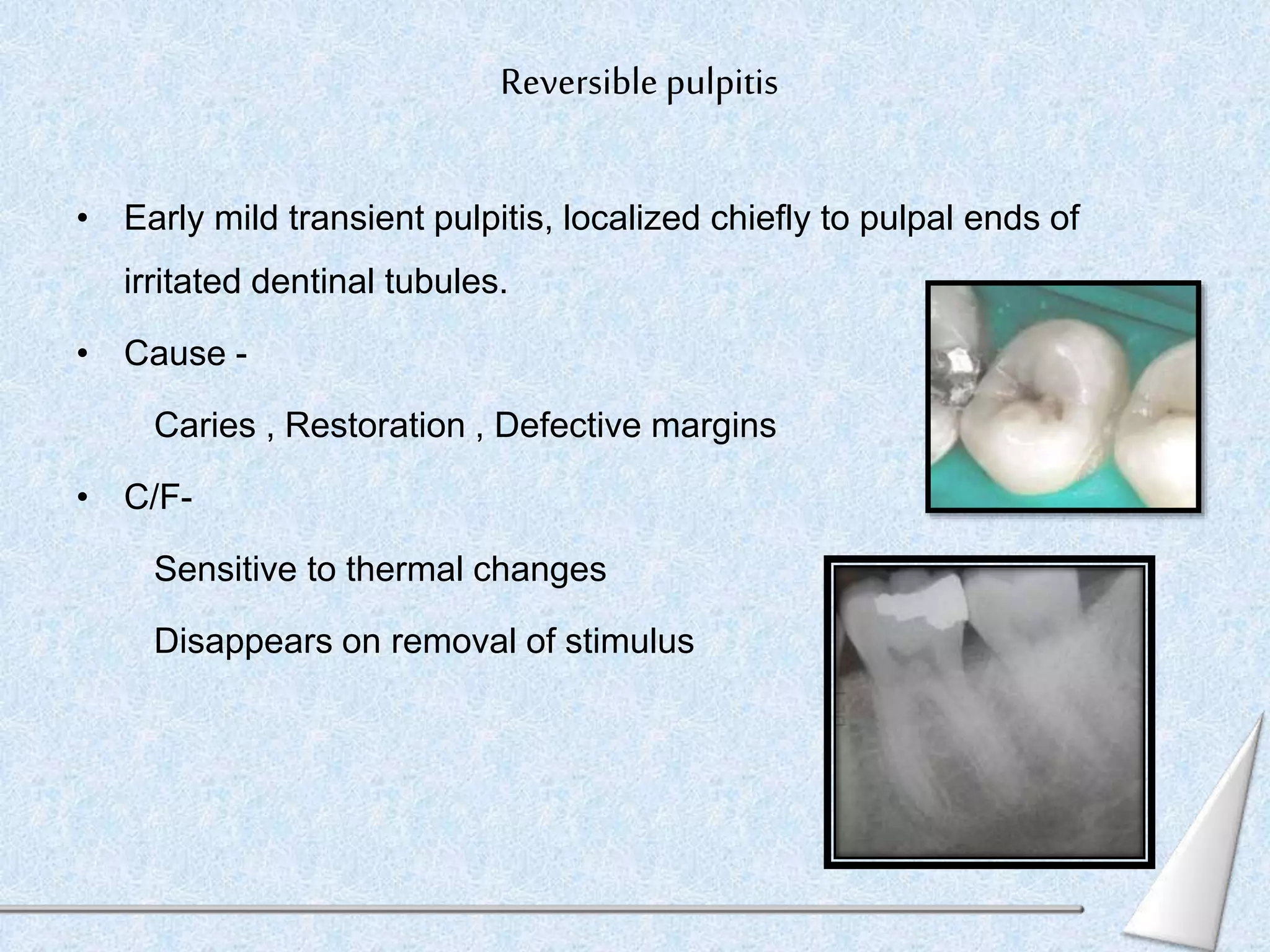 Reversible pulpitis

• Early mild transient pulpitis, localized chiefly to pulpal ends of irritated dentinal tubules.

• Cause -

Caries , Restoration , Defective margins

• C/F-

Sensitive to thermal changes

Disappears on removal of stimulus